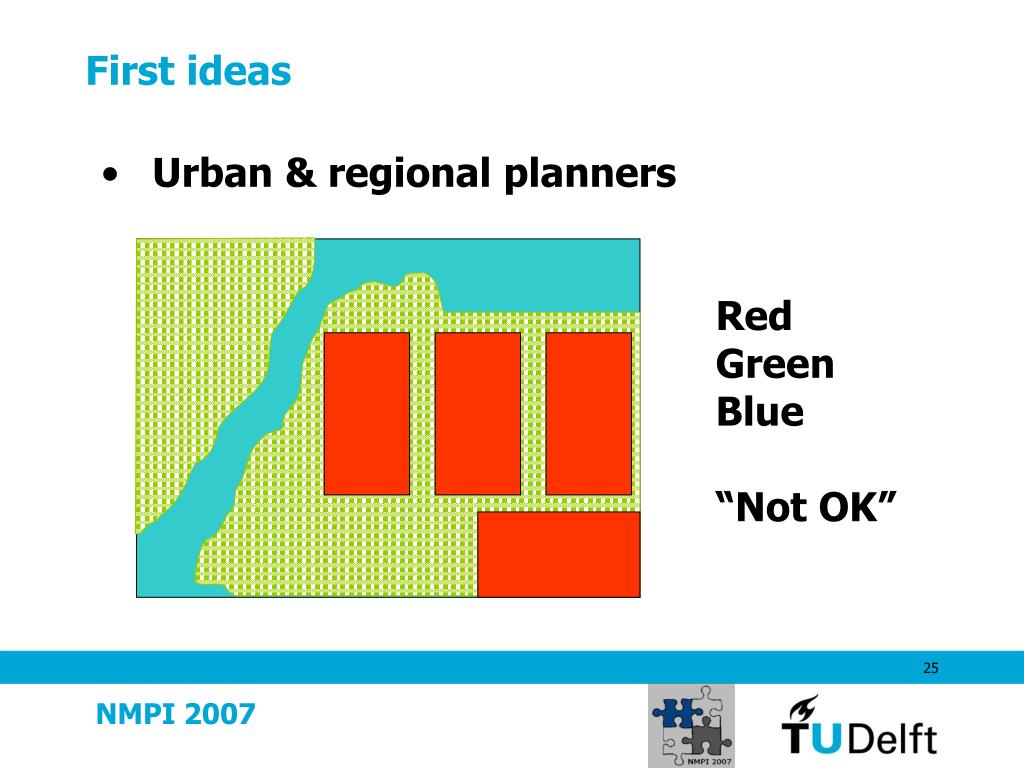 First ideas

• Urban & regional planners

Red
Green
Blue

“Not OK”

25

NMPI 2007

NMPI 2007

TUDelft